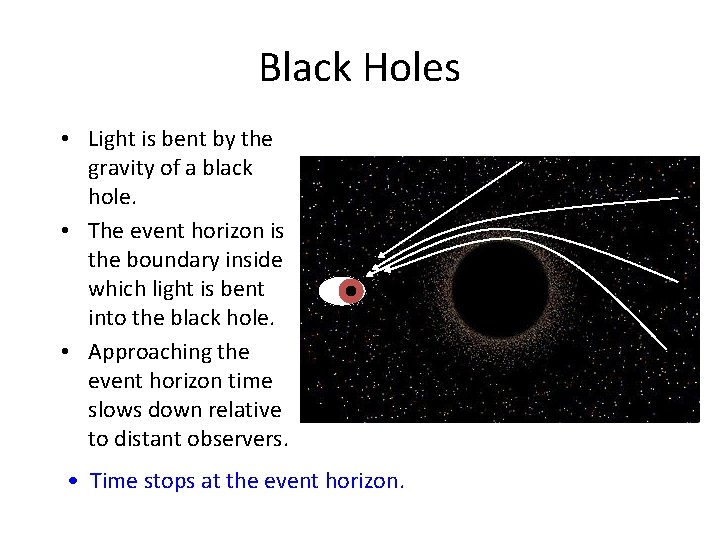 Black Holes

• Light is bent by the gravity of a black hole.

• The event horizon is the boundary inside which light is bent into the black hole.

• Approaching the event horizon time slows down relative to distant observers.

• Time stops at the event horizon.